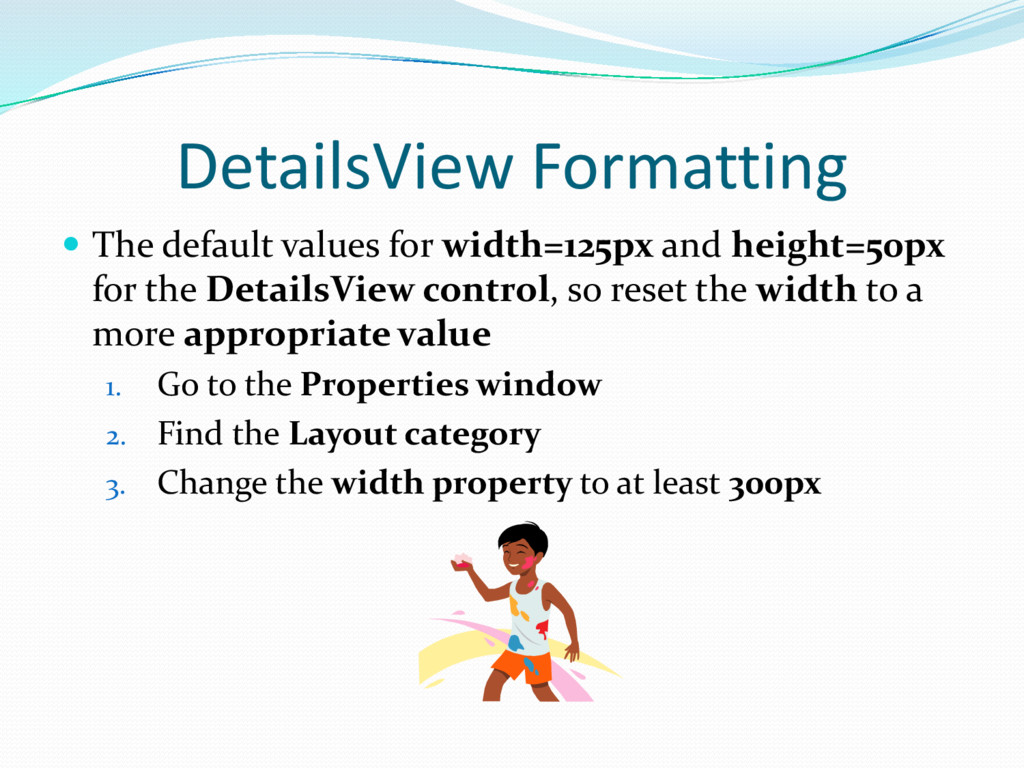 DetailsView Formatting

The default values for width=125px and height=50px for the DetailsView control, so reset the width to a more appropriate value

1. Go to the Properties window
2. Find the Layout category
3. Change the width property to at least 300px